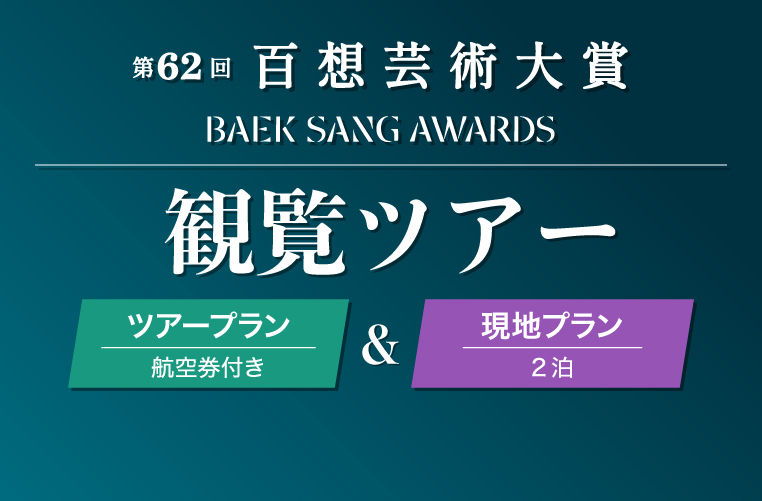 第62回 百想芸術大賞

BAEK SANG AWARDS

観覧ツアー

ツアープラン
航空券付き

&

現地プラン
２泊